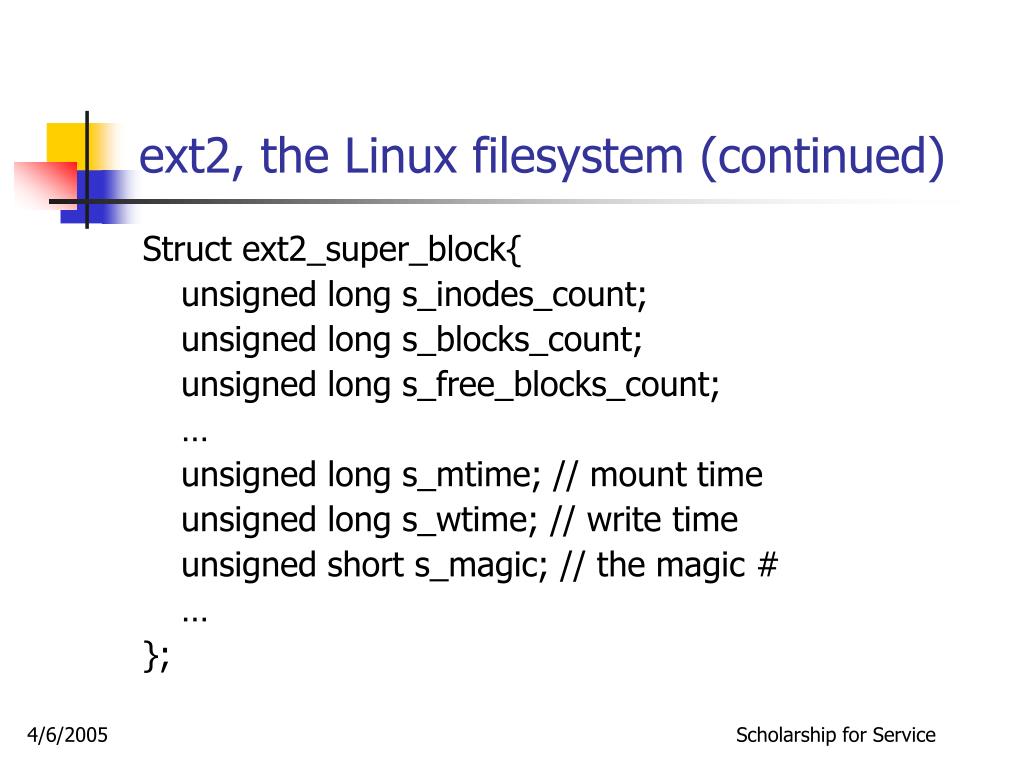 ext2, the Linux filesystem (continued)

Struct ext2_super_block{
unsigned long s_inodes_count;
unsigned long s_blocks_count;
unsigned long s_free_blocks_count;
…
unsigned long s_mtime; // mount time
unsigned long s_wtime; // write time
unsigned short s_magic; // the magic #
…
};

4/6/2005

Scholarship for Service